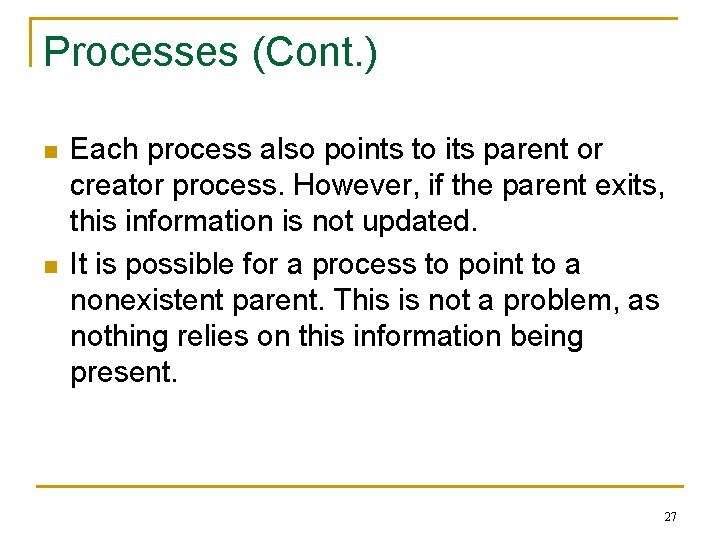 Processes (Cont.)

- Each process also points to its parent or creator process. However, if the parent exits, this information is not updated.
- It is possible for a process to point to a nonexistent parent. This is not a problem, as nothing relies on this information being present.

27